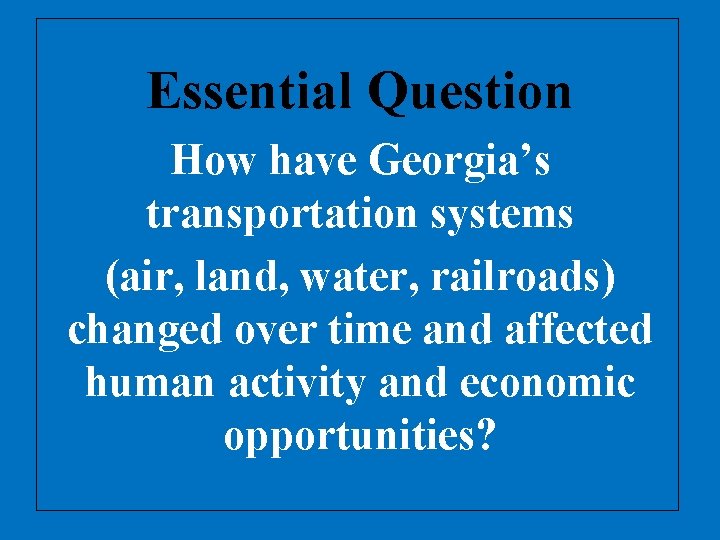 Essential Question

How have Georgia’s transportation systems (air, land, water, railroads) changed over time and affected human activity and economic opportunities?